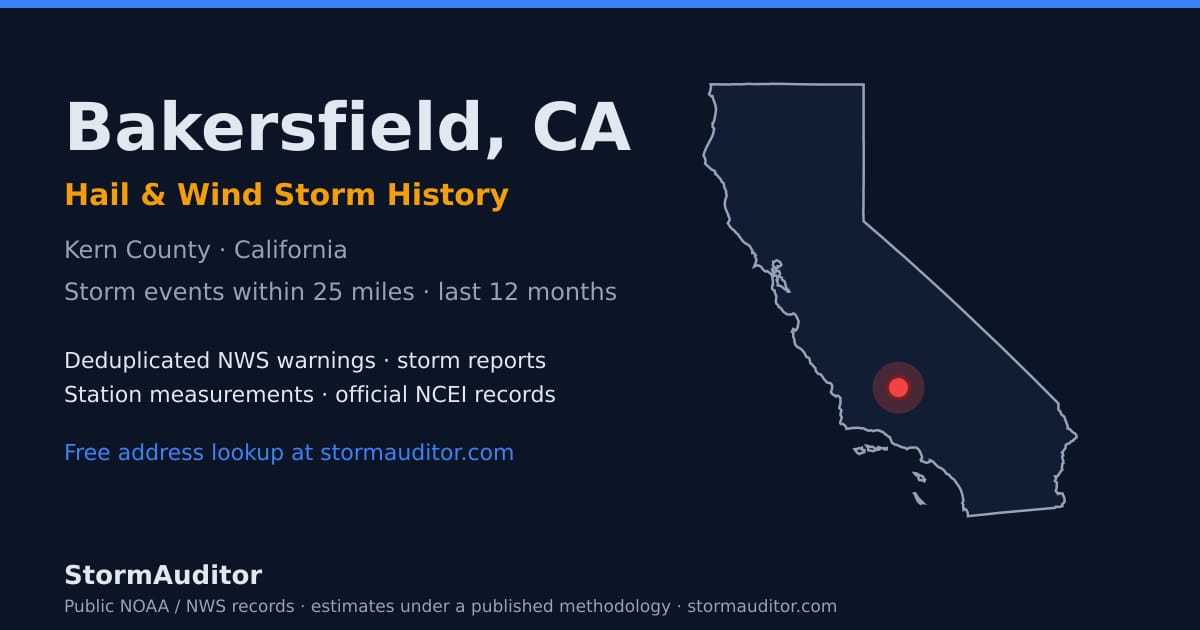 Bakersfield, CA

Hail & Wind Storm History

Kern County · California

Storm events within 25 miles · last 12 months

Deduplicated NWS warnings · storm reports
Station measurements · official NCEI records

Free address lookup at stormauditor.com

StormAuditor

Public NOAA / NWS records · estimates under a published methodology · stormauditor.com